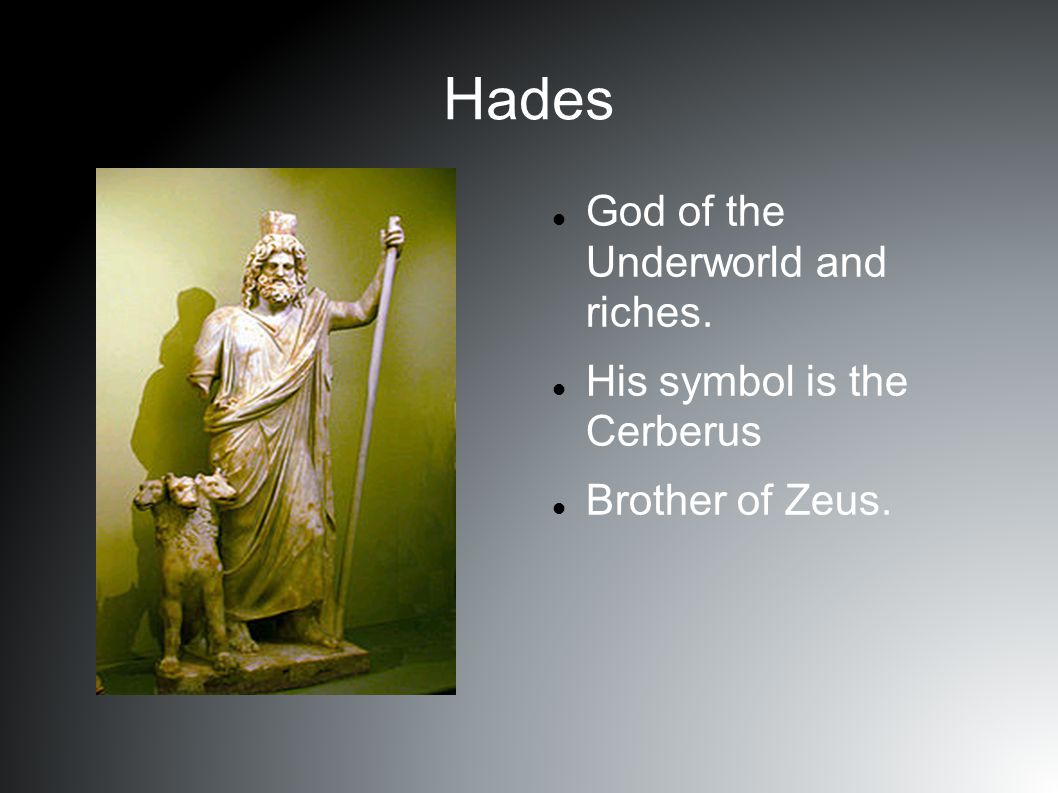 Hades

- God of the Underworld and riches.
- His symbol is the Cerberus
- Brother of Zeus.